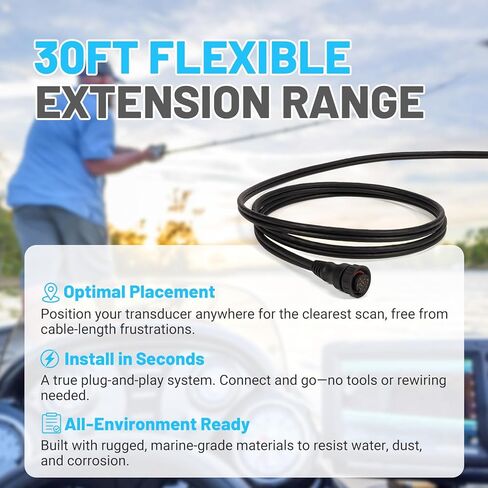 30FT FLEXIBLE EXTENSION RANGE

Optimal Placement
Position your transducer anywhere for the clearest scan, free from cable-length frustrations.

Install in Seconds
A true plug-and-play system. Connect and go—no tools or rewiring needed.

All-Environment Ready
Built with rugged, marine-grade materials to resist water, dust, and corrosion.